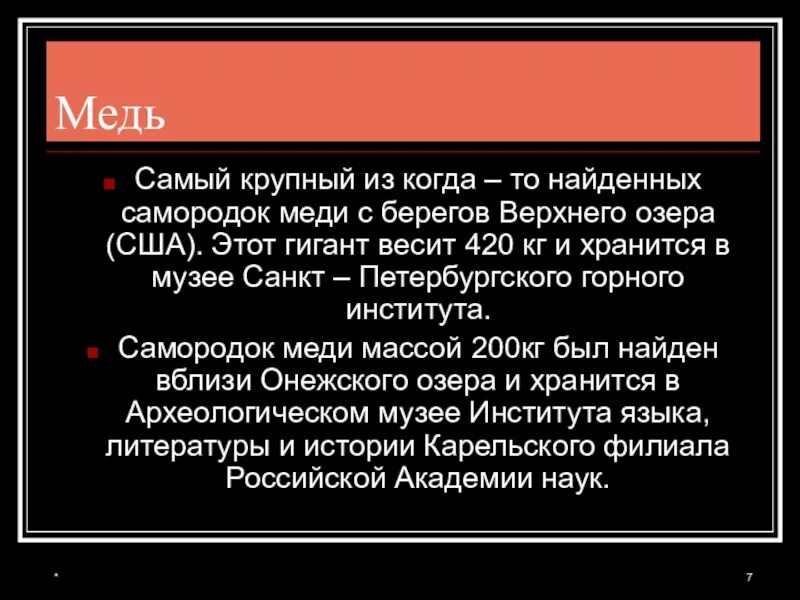 Медь

Самый крупный из когда – то найденных самородок меди с берегов Верхнего озера (США). Этот гигант весит 420 кг и хранится в музее Санкт – Петербургского горного института.

Самородок меди массой 200кг был найден вблизи Онежского озера и хранится в Археологическом музее Института языка, литературы и истории Карельского филиала Российской Академии наук.

*

7